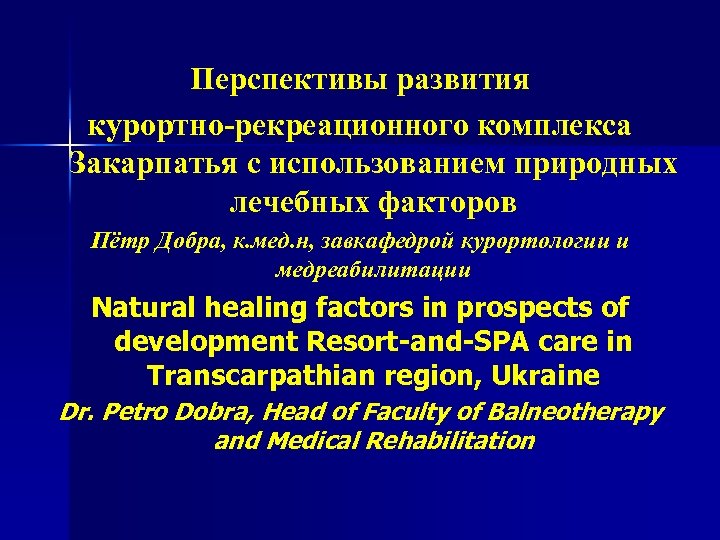 Перспективы развития курортно-рекреационного комплекса Закарпатья с использованием природных лечебных факторов

Пётр Добра, к.мед.н, завкафедрой курортологии и медреабилитации

Natural healing factors in prospects of development Resort-and-SPA care in Transcarpathian region, Ukraine

Dr. Petro Dobra, Head of Faculty of Balneotherapy and Medical Rehabilitation